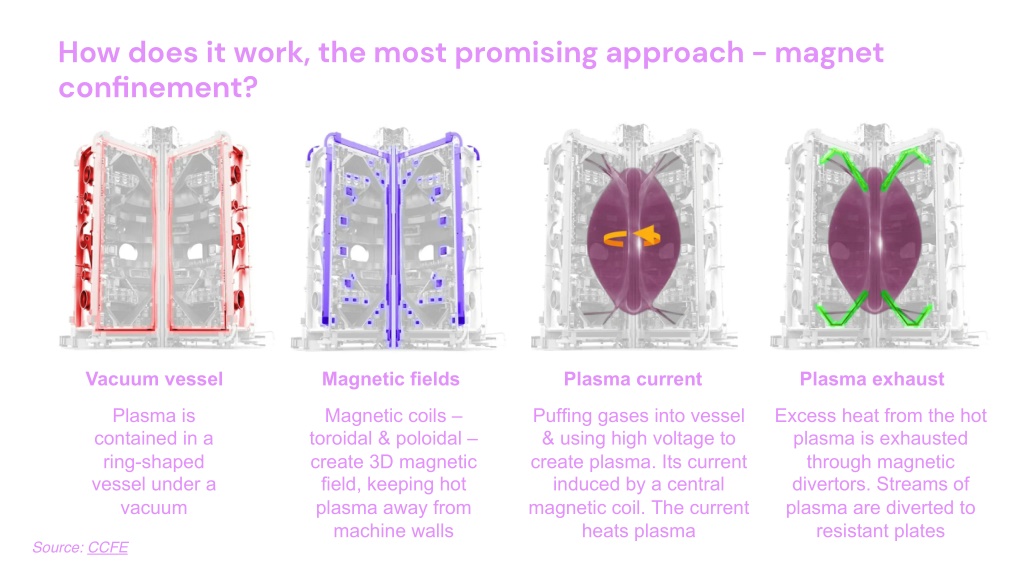 How does it work, the most promising approach - magnet confinement?

Vacuum vessel

Plasma is contained in a ring-shaped vessel under a vacuum

Magnetic fields

Magnetic coils – toroidal & poloidal – create 3D magnetic field, keeping hot plasma away from machine walls

Plasma current

Puffing gases into vessel & using high voltage to create plasma. Its current induced by a central magnetic coil. The current heats plasma

Plasma exhaust

Excess heat from the hot plasma is exhausted through magnetic divertors. Streams of plasma are diverted to resistant plates

Source: CCFE